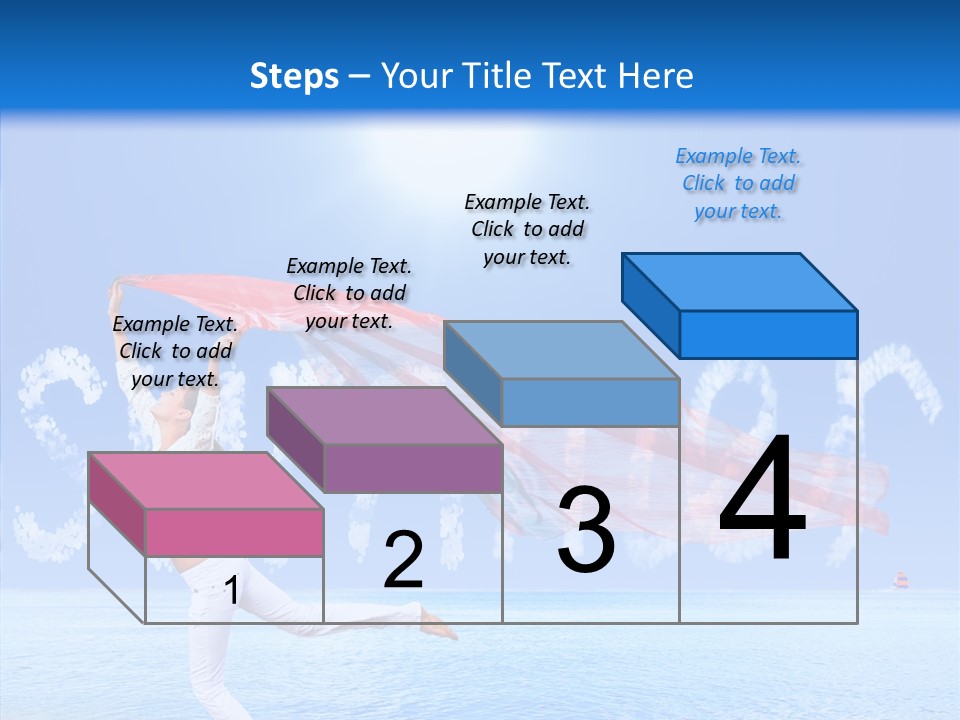 Steps – Your Title Text Here

Example Text. Click to add your text.

Example Text. Click to add your text.

Example Text. Click to add your text.

Example Text. Click to add your text.

1

2

3

4